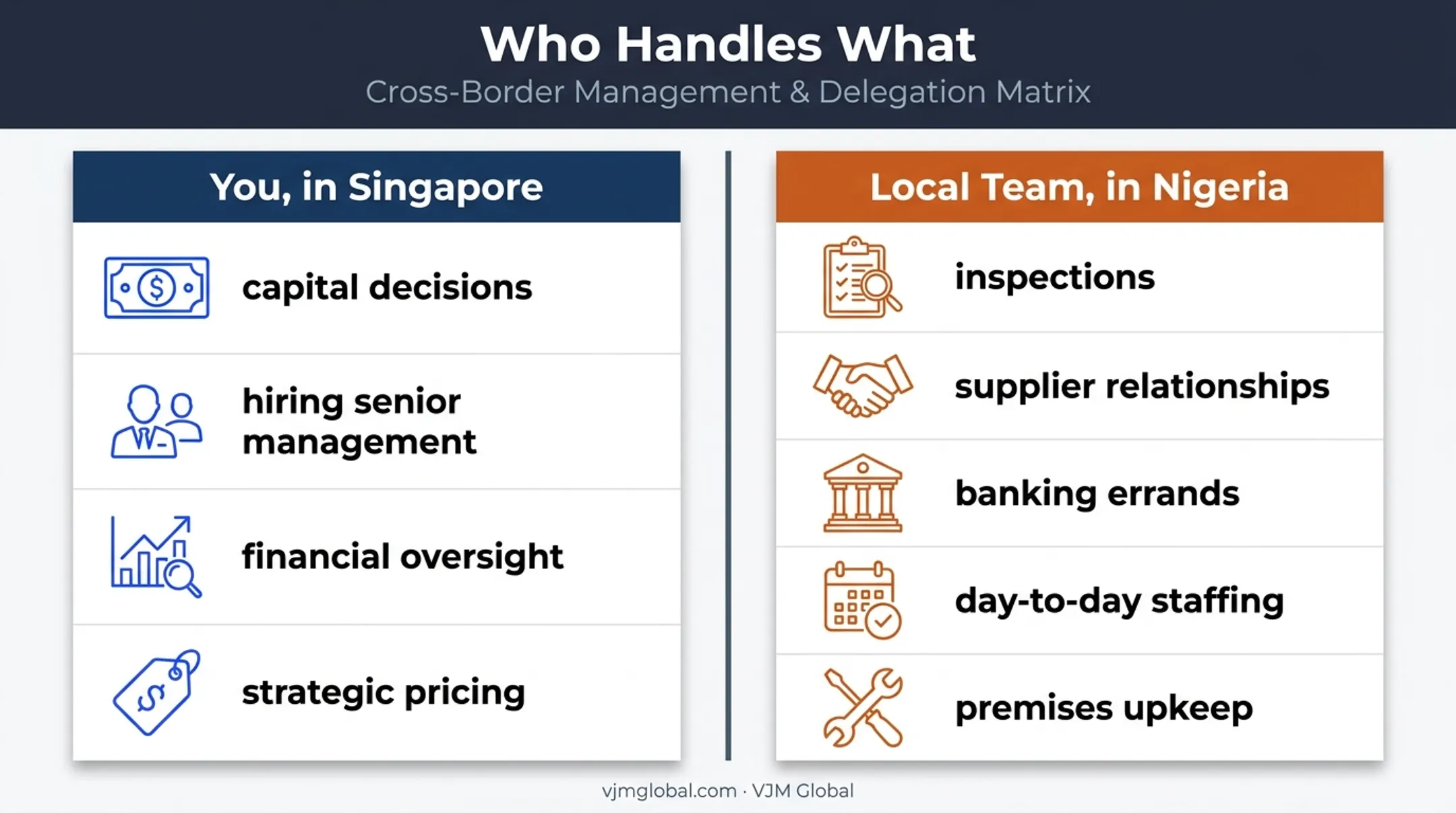 Who Handles What
Cross-Border Management & Delegation Matrix

You, in Singapore

capital decisions

hiring senior management

financial oversight

strategic pricing

Local Team, in Nigeria

inspections

supplier relationships

banking errands

day-to-day staffing

premises upkeep

vjmglobal.com · VJM Global